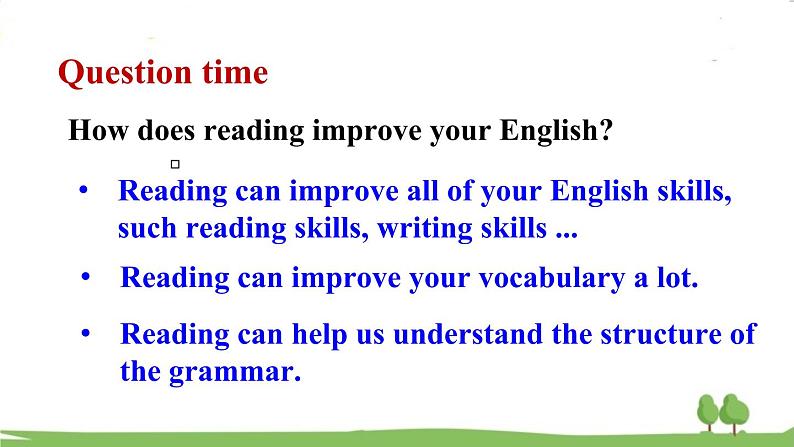 Question time

How does reading improve your English?

• Reading can improve all of your English skills, such reading skills, writing skills ...

• Reading can improve your vocabulary a lot.

• Reading can help us understand the structure of the grammar.